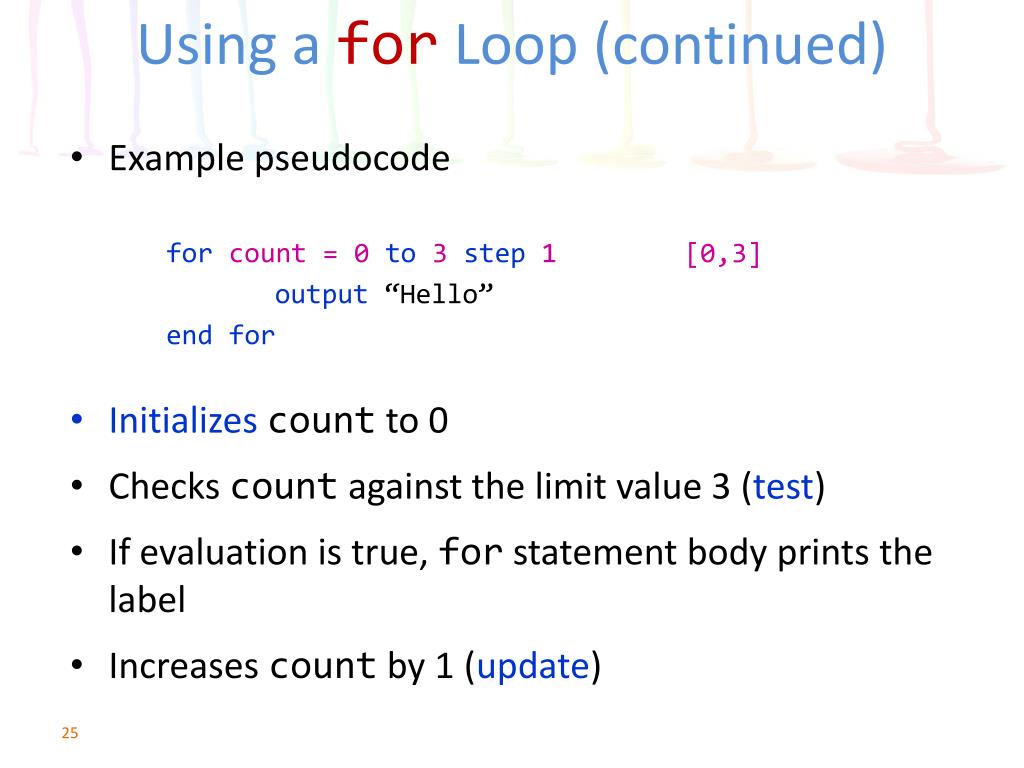 Using a for Loop (continued)

• Example pseudocode

for count = 0 to 3 step 1 [0,3]
output “Hello”
end for

• Initializes count to 0
• Checks count against the limit value 3 (test)
• If evaluation is true, for statement body prints the label
• Increases count by 1 (update)

25